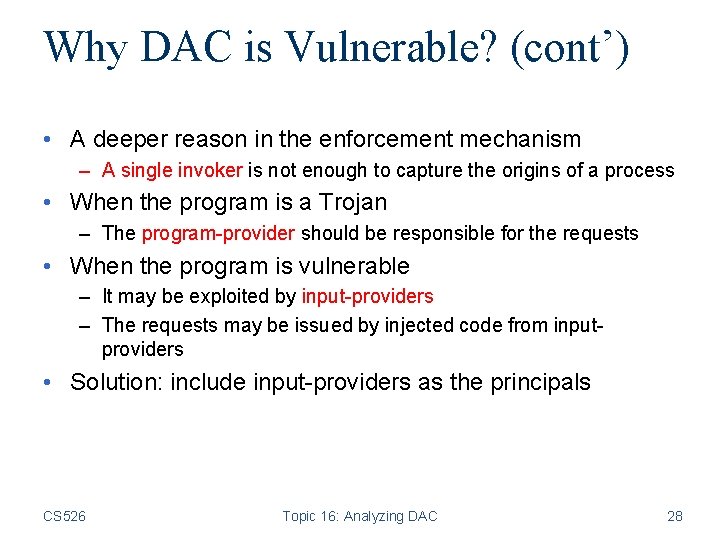 Why DAC is Vulnerable? (cont')

• A deeper reason in the enforcement mechanism
– A single invoker is not enough to capture the origins of a process

• When the program is a Trojan
– The program-provider should be responsible for the requests

• When the program is vulnerable
– It may be exploited by input-providers
– The requests may be issued by injected code from input-providers

• Solution: include input-providers as the principals

CS526

Topic 16: Analyzing DAC

28